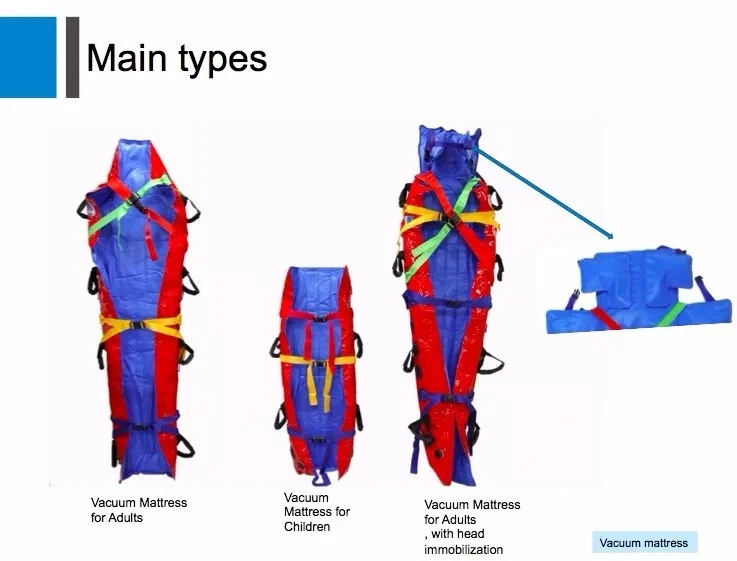 Main types

Vacuum Mattress for Adults

Vacuum Mattress for Children

Vacuum Mattress for Adults , with head immobilization

Vacuum mattress